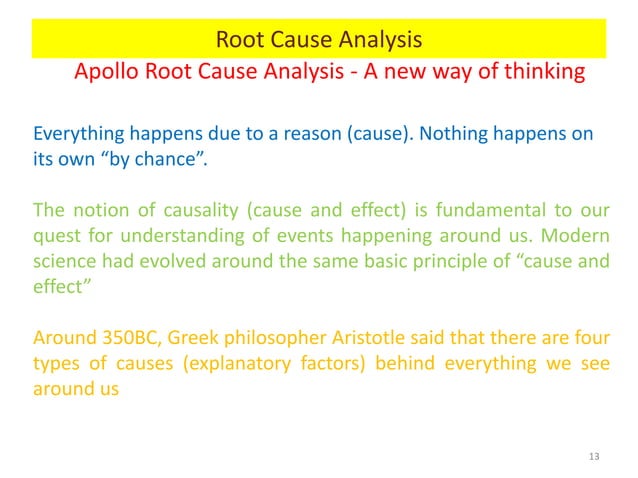 Root Cause Analysis

Apollo Root Cause Analysis - A new way of thinking

Everything happens due to a reason (cause). Nothing happens on its own “by chance”.

The notion of causality (cause and effect) is fundamental to our quest for understanding of events happening around us. Modern science had evolved around the same basic principle of “cause and effect”

Around 350BC, Greek philosopher Aristotle said that there are four types of causes (explanatory factors) behind everything we see around us

13